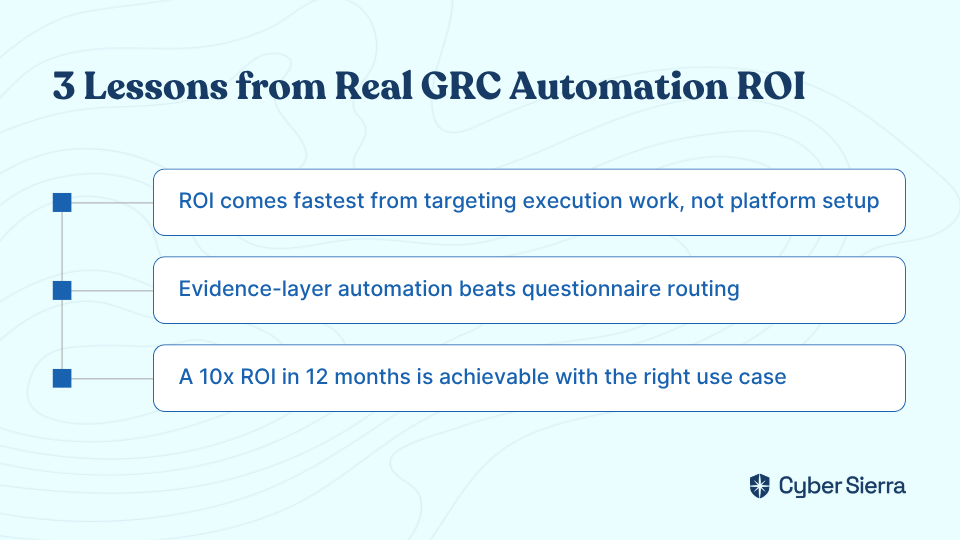 3 Lessons from Real GRC Automation ROI

ROI comes fastest from targeting execution work, not platform setup

Evidence-layer automation beats questionnaire routing

A 10x ROI in 12 months is achievable with the right use case

Cyber Sierra